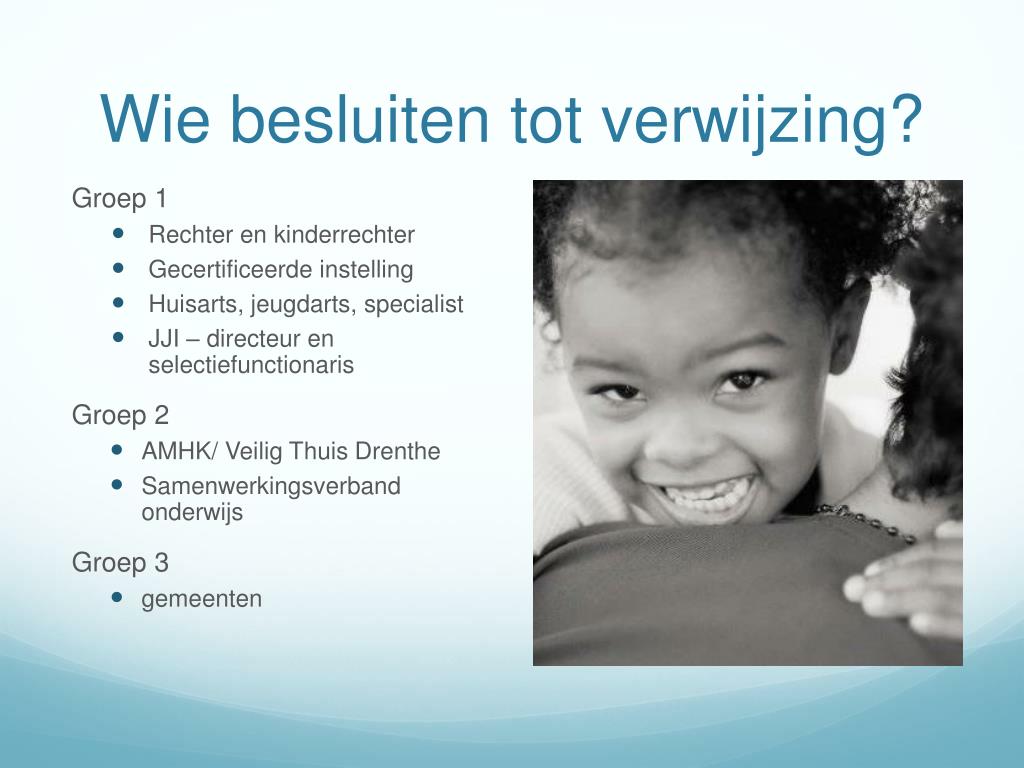 Wie besluiten tot verwijzing?

Groep 1

- Rechter en kinderrechter
- Gecertificeerde instelling
- Huisarts, jeugdarts, specialist
- JJI – directeur en selectiefunctionaris

Groep 2

- AMHK/ Veilig Thuis Drenthe
- Samenwerkingsverband onderwijs

Groep 3

- gemeenten